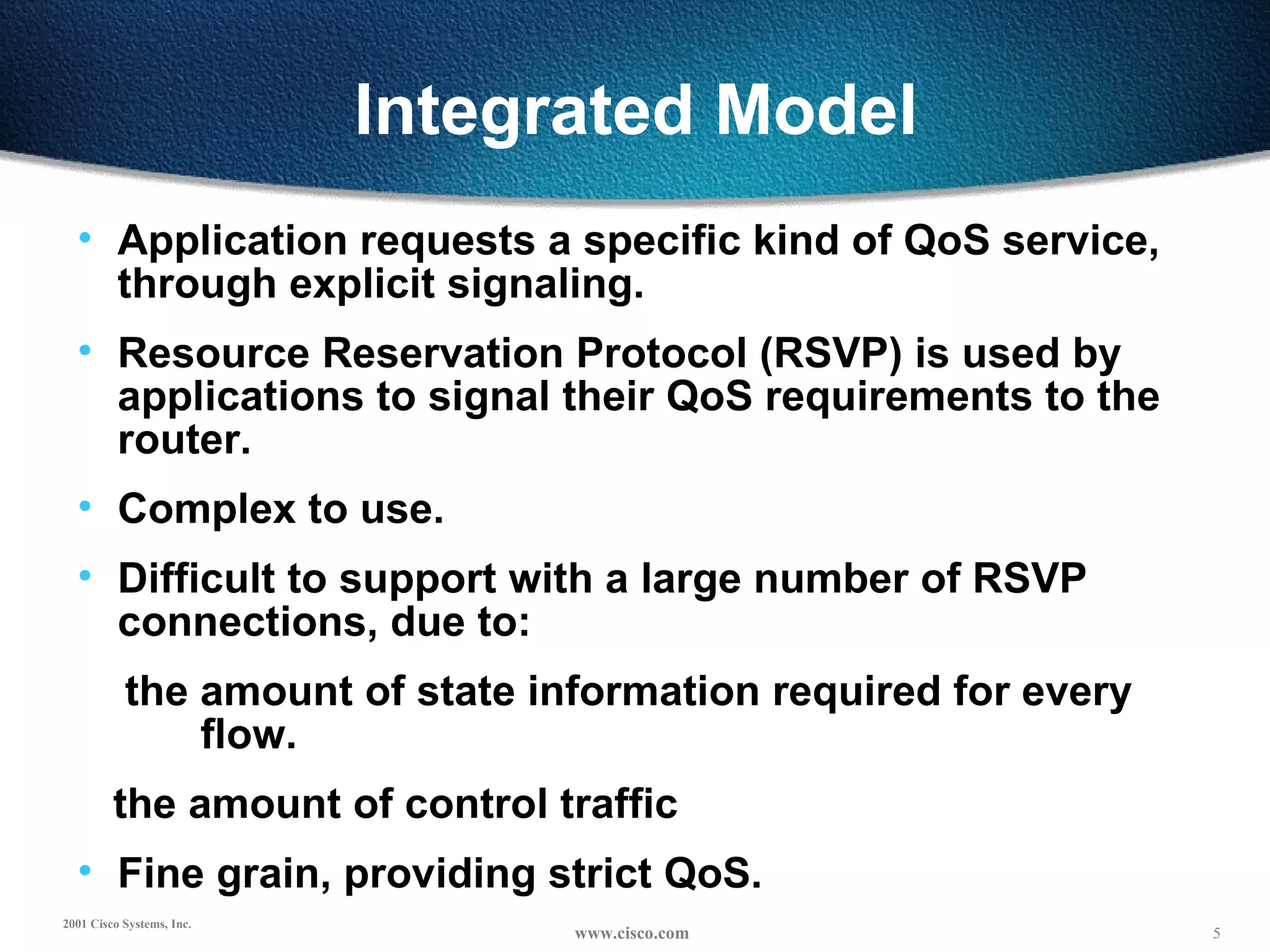 Integrated Model

• Application requests a specific kind of QoS service, through explicit signaling.

• Resource Reservation Protocol (RSVP) is used by applications to signal their QoS requirements to the router.

• Complex to use.

• Difficult to support with a large number of RSVP connections, due to:

the amount of state information required for every flow.

the amount of control traffic

• Fine grain, providing strict QoS.

2001 Cisco Systems, Inc.

www.cisco.com

5